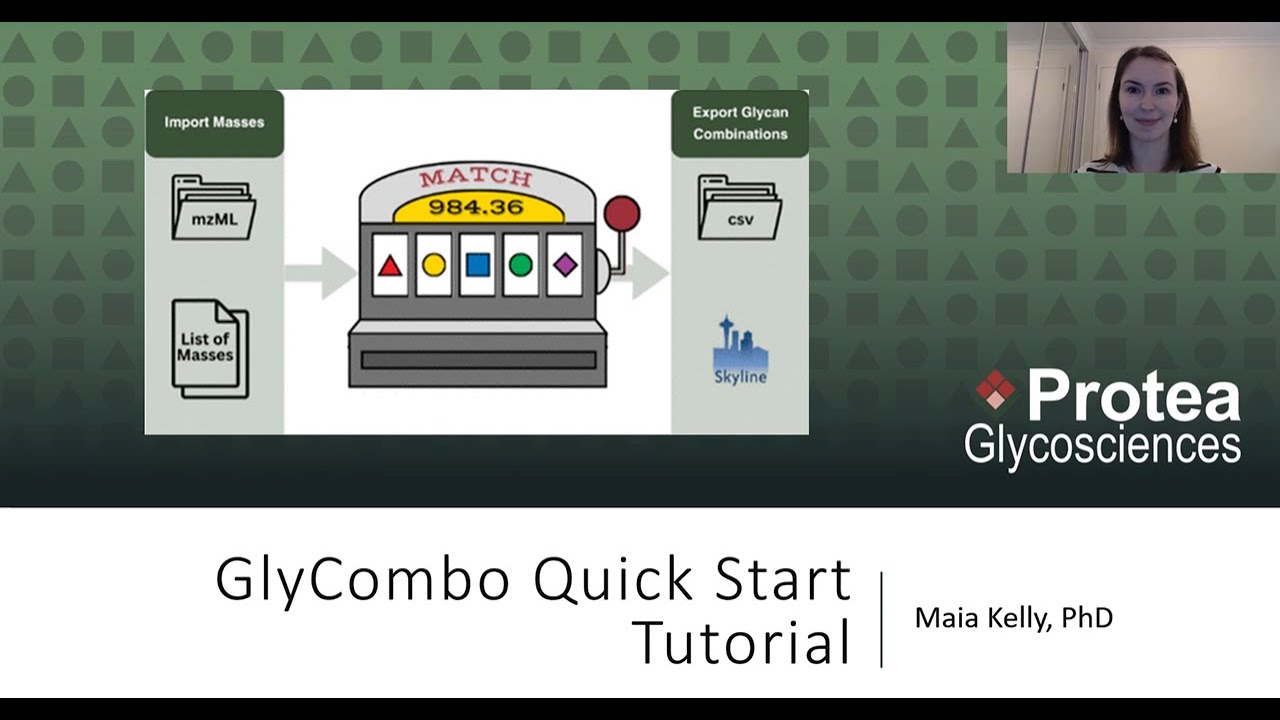 Import Masses

mzML

List of Masses

MATCH
984.36

Export Glycan Combinations

csv

Skyline

Protea Glycosciences

GlyCombo Quick Start Tutorial

Maia Kelly, PhD